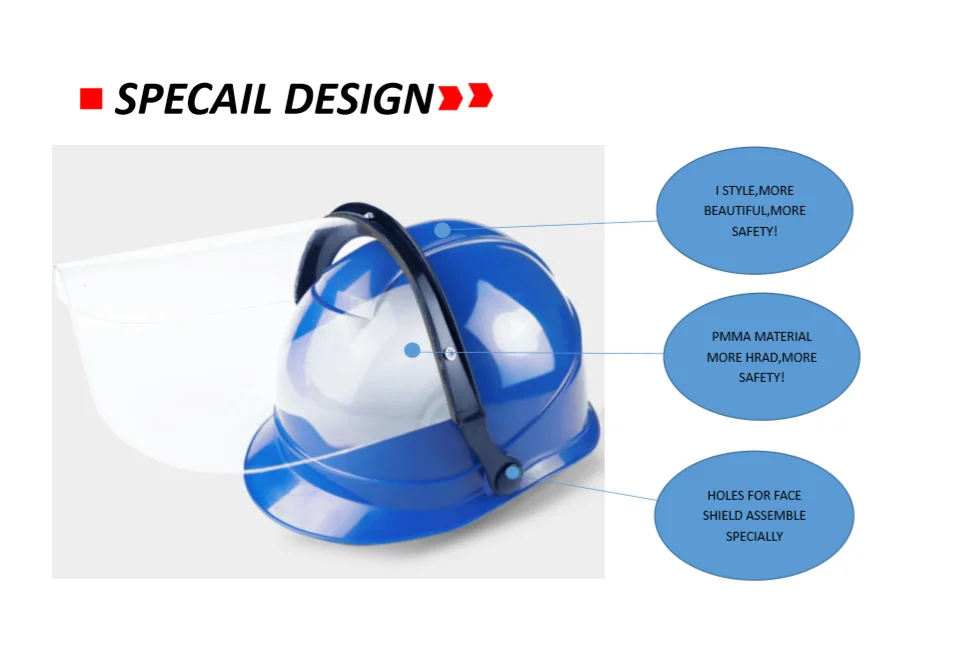 SPECAIL DESIGN

I STYLE,MORE BEAUTIFUL,MORE SAFETY!

PMMA MATERIAL MORE HRAD,MORE SAFETY!

HOLES FOR FACE SHIELD ASSEMBLE SPECIALLY